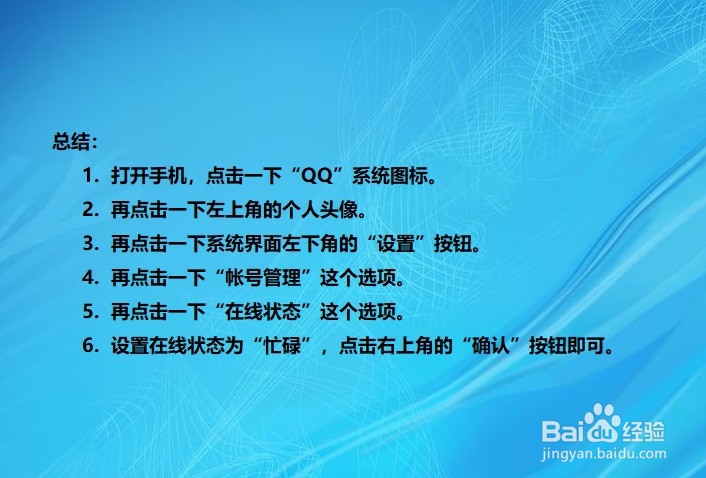 总结：

1. 打开手机，点击一下“QQ”系统图标。
2. 再点击一下左上角的个人头像。
3. 再点击一下系统界面左下角的“设置”按钮。
4. 再点击一下“帐号管理”这个选项。
5. 再点击一下“在线状态”这个选项。
6. 设置在线状态为“忙碌”，点击右上角的“确认”按钮即可。

Baidu经验
jingyan.baidu.com